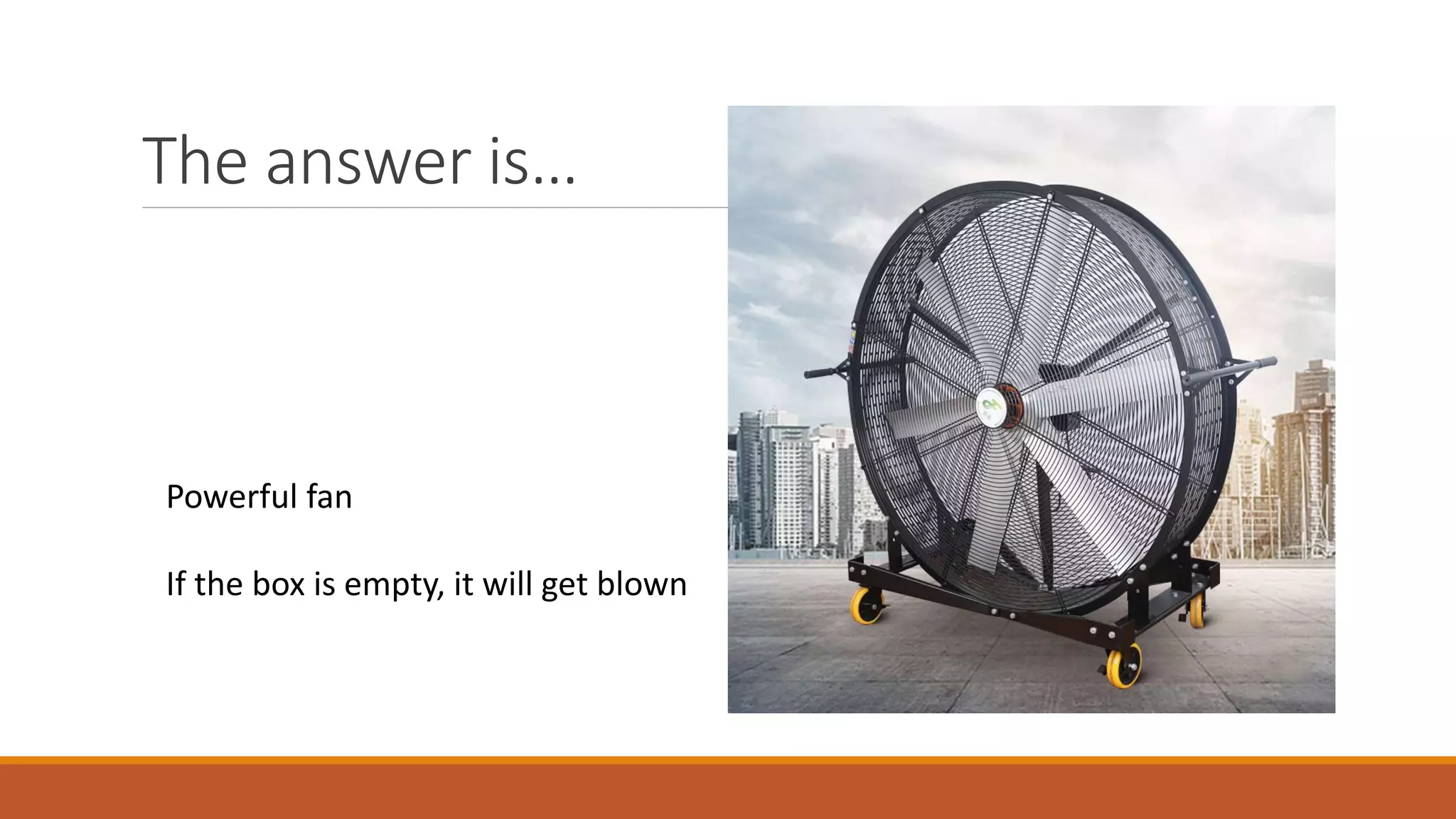 The answer is…

Powerful fan

If the box is empty, it will get blown